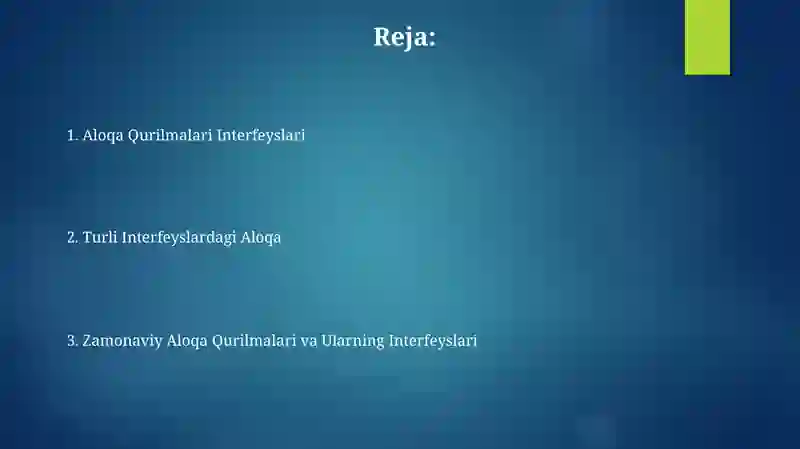 Reja:

1. Aloqa Qurilmalari Interfeyslari

2. Turli Interfeyslardagi Aloqa

3. Zamonaviy Aloqa Qurilmalari va Ularning Interfeyslari